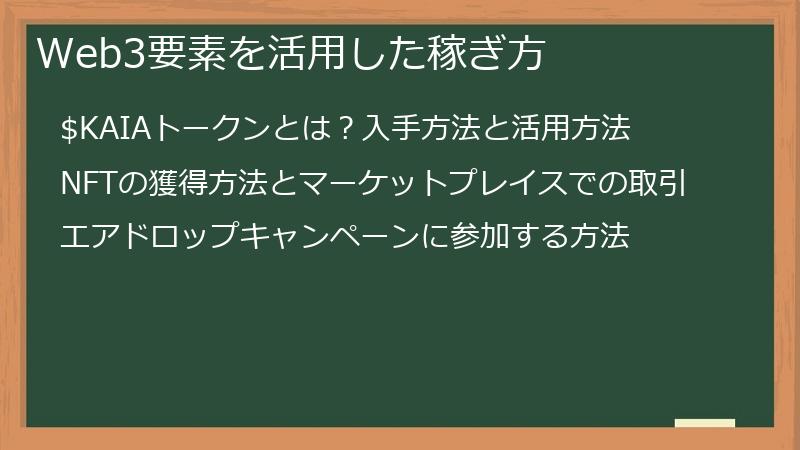 Web3要素を活用した稼ぎ方

\$KAIAトークンとは？入手方法と活用方法

NFTの獲得方法とマーケットプレイスでの取引

エアドロップキャンペーンに参加する方法